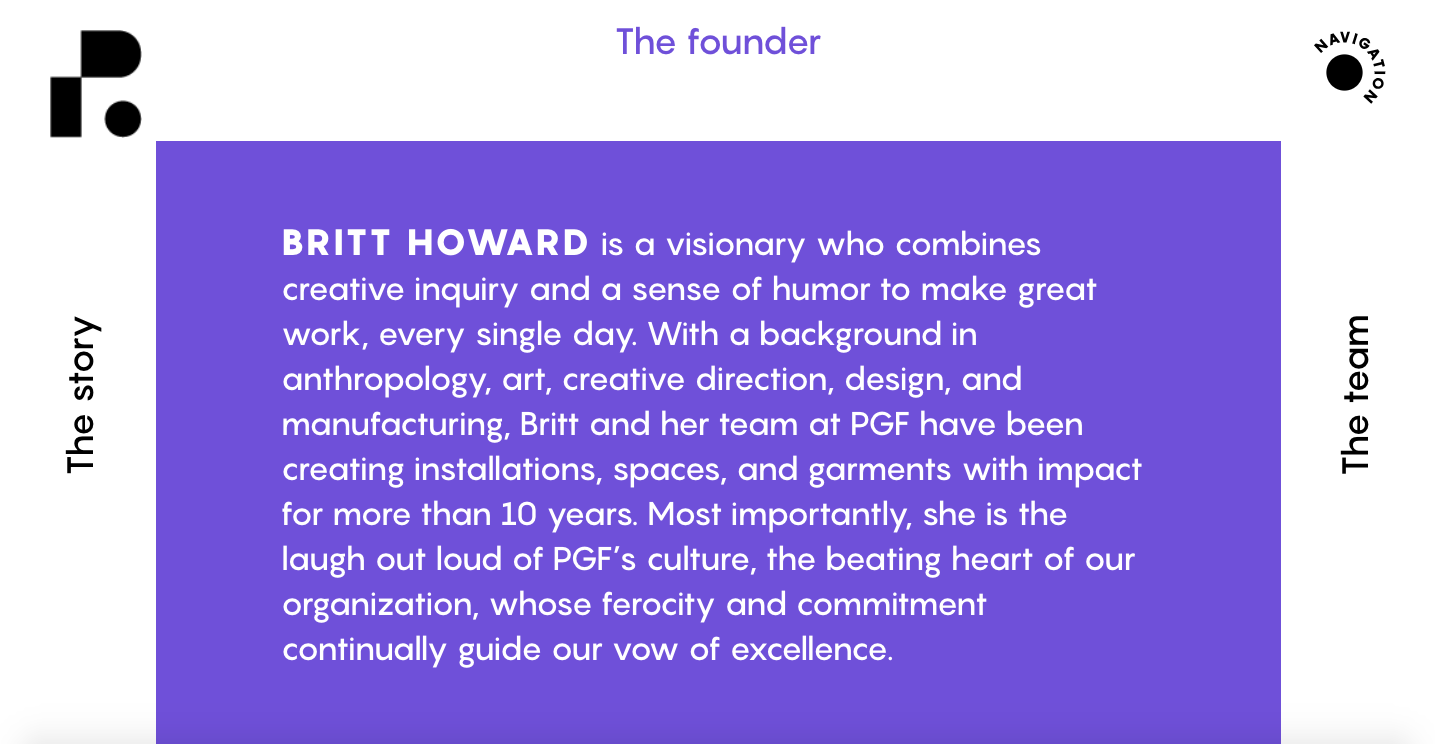 The founder

NAVIGATION

The story

BRITT HOWARD is a visionary who combines creative inquiry and a sense of humor to make great work, every single day. With a background in anthropology, art, creative direction, design, and manufacturing, Britt and her team at PGF have been creating installations, spaces, and garments with impact for more than 10 years. Most importantly, she is the laugh out loud of PGF's culture, the beating heart of our organization, whose ferocity and commitment continually guide our vow of excellence.

The team